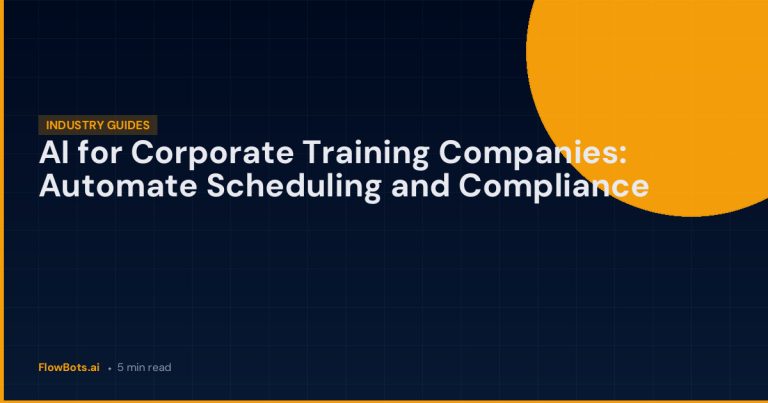 INDUSTRY GUIDES

AI for Corporate Training Companies: Automate Scheduling and Compliance

FlowBots.ai • 5 min read